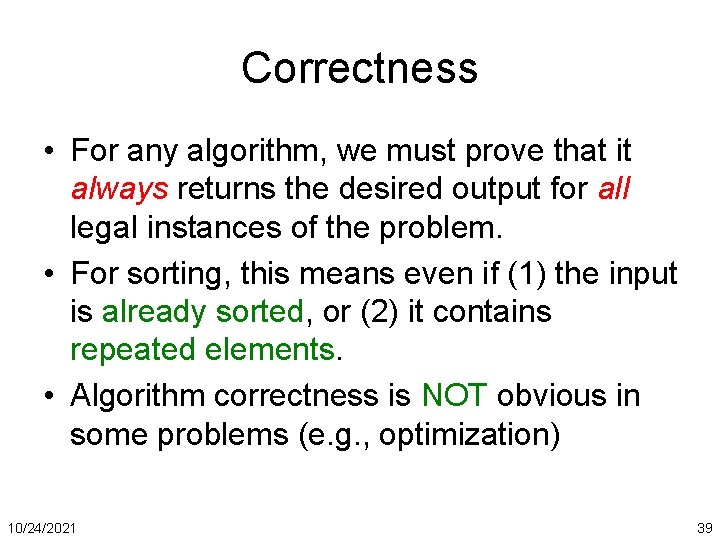 Correctness

• For any algorithm, we must prove that it always returns the desired output for all legal instances of the problem.

• For sorting, this means even if (1) the input is already sorted, or (2) it contains repeated elements.

• Algorithm correctness is NOT obvious in some problems (e.g., optimization)

10/24/2021

39